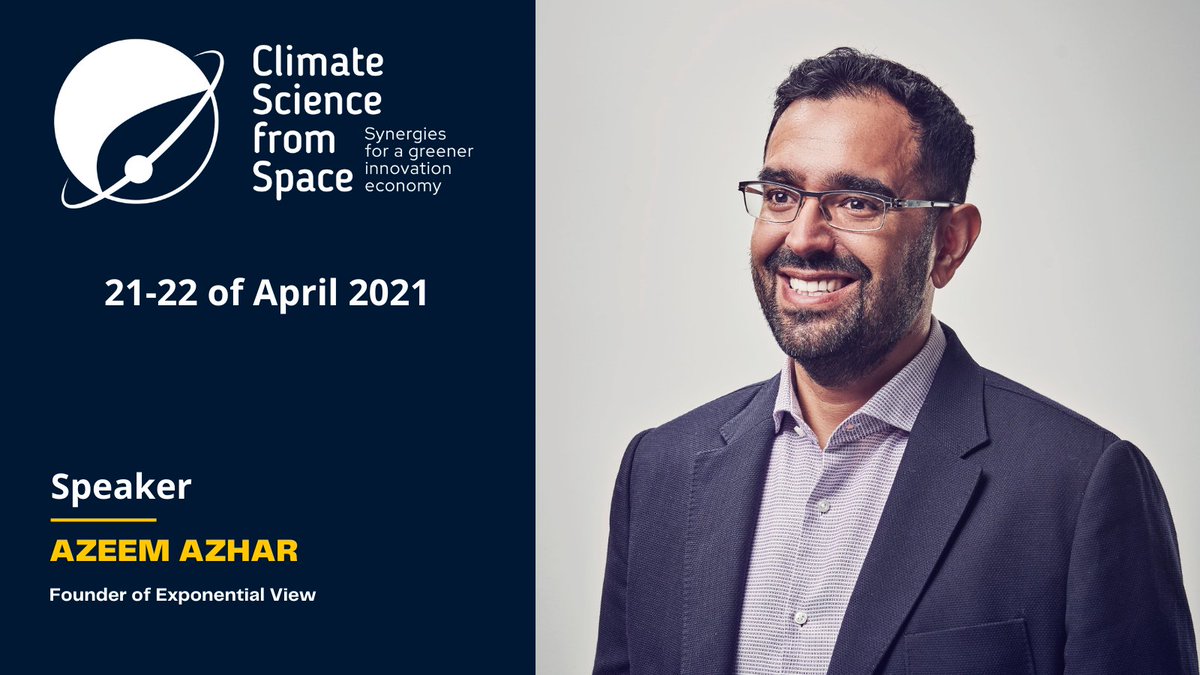 Climate Science from Space

Synergies for a greener innovation economy

21-22 of April 2021

Speaker

AZEEM AZHAR

Founder of Exponential View